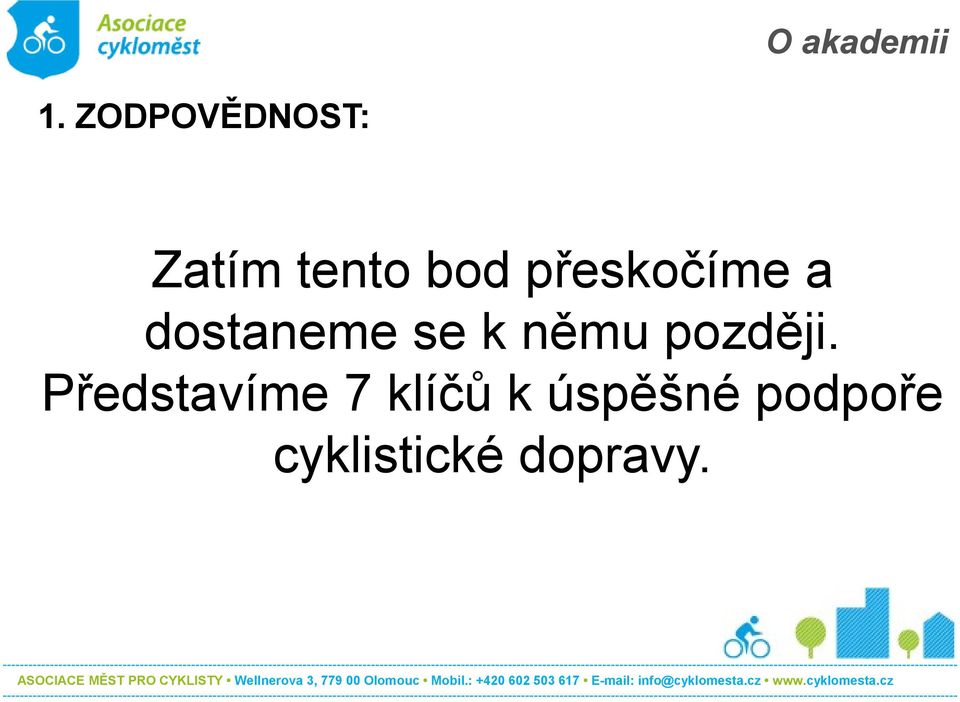 Asociace cykloměst

O akademii

1. ZODPOVĚDNOST:

Zatím tento bod přeskočíme a dostaneme se k němu později. Představíme 7 klíčů k úspěšné podpoře cyklistické dopravy.

ASOCIACE MĚST PRO CYKLISTY • Wellnerova 3, 779 00 Olomouc • Mobil.: +420 602 503 617 • E-mail: info@cyklomesta.cz • www.cyklomesta.cz